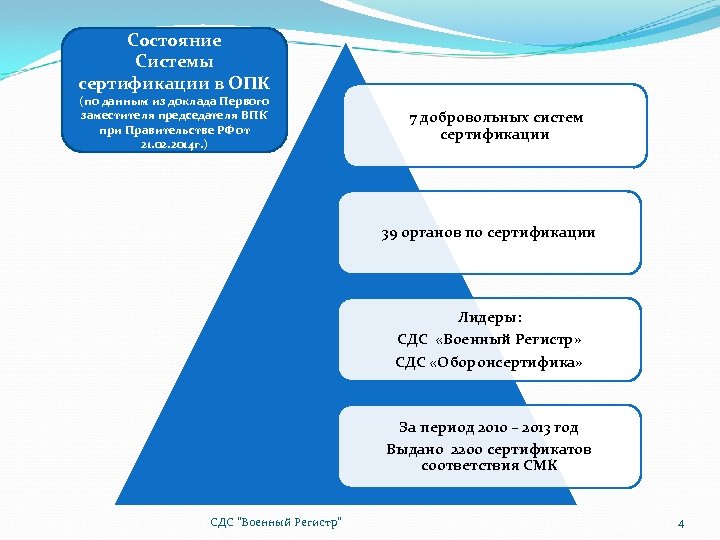 Состояние Системы сертификации в ОПК (по данным из доклада Первого заместителя председателя ВПК при Правительстве РФ от 21.02.2014г.)

7 добровольных систем сертификации

39 органов по сертификации

Лидеры:
СДС «Военный Регистр»
СДС «Оборонсертифика»

За период 2010 – 2013 год
Выдано 2200 сертификатов соответствия СМК

СДС "Военный Регистр"

4